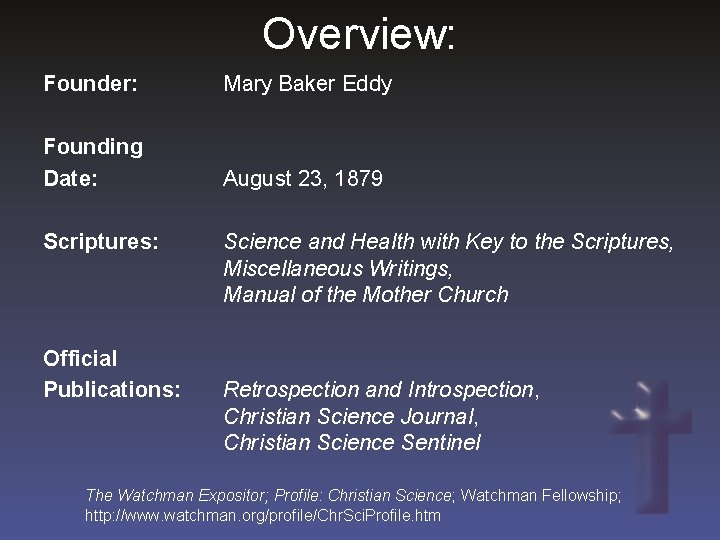 Overview:

Founder: Mary Baker Eddy

Founding Date: August 23, 1879

Scriptures: Science and Health with Key to the Scriptures, Miscellaneous Writings, Manual of the Mother Church

Official Publications: Retrospection and Introspection, Christian Science Journal, Christian Science Sentinel

The Watchman Expositor; Profile: Christian Science; Watchman Fellowship; http://www.watchman.org/profile/ChrSciProfile.htm